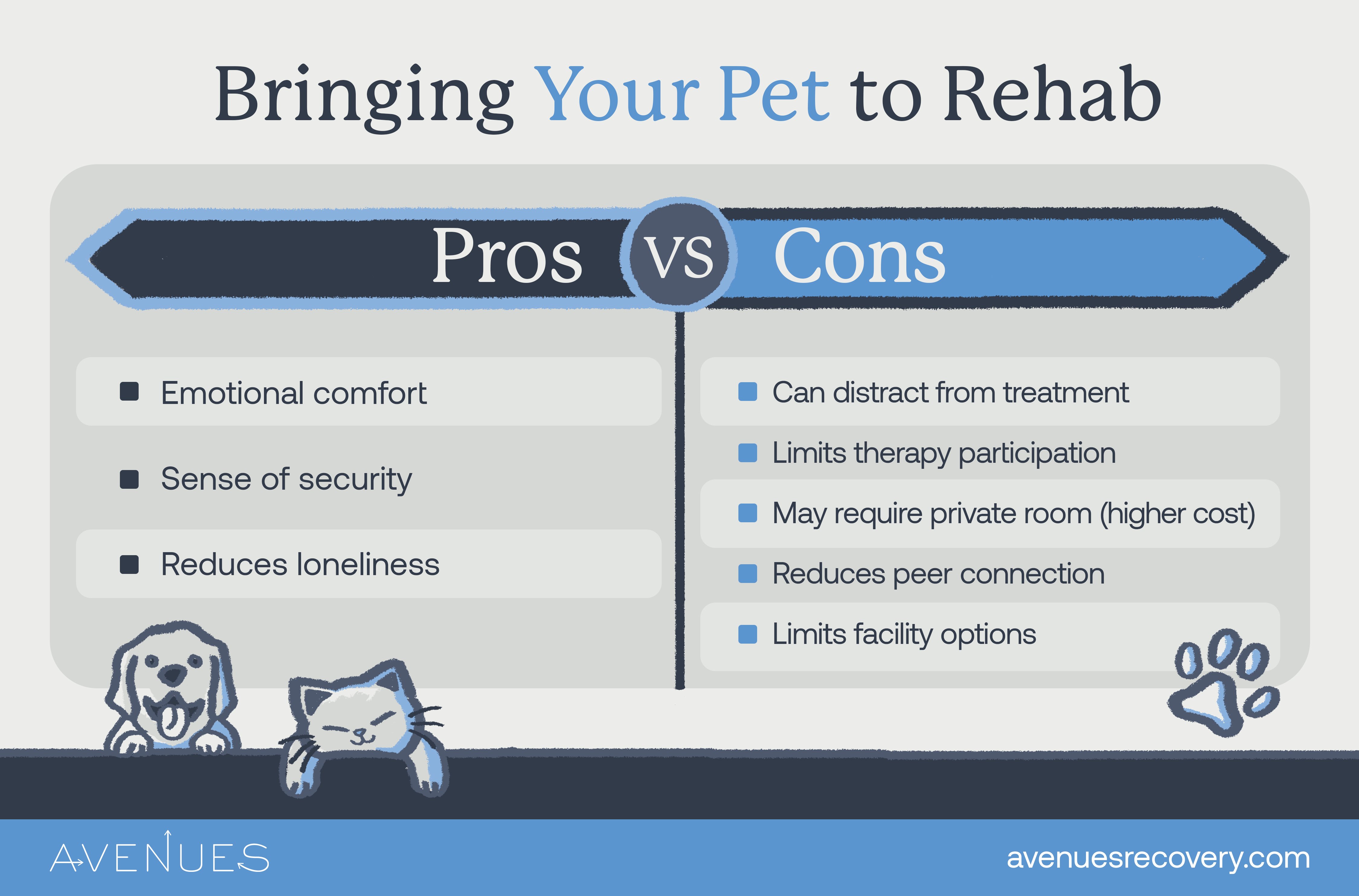 Bringing Your Pet to Rehab

Pros VS Cons

Emotional comfort

Sense of security

Reduces loneliness

Can distract from treatment

Limits therapy participation

May require private room (higher cost)

Reduces peer connection

Limits facility options

AVENUES

avenuesrecovery.com